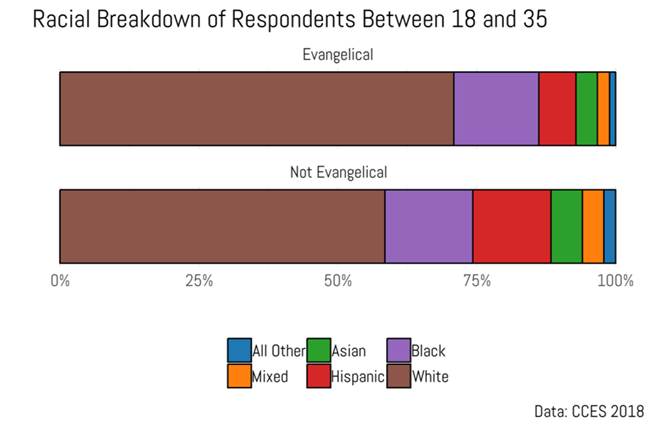 Racial Breakdown of Respondents Between 18 and 35

Evangelical

Not Evangelical

0%
25%
50%
75%
100%

All Other
Asian
Black
Mixed
Hispanic
White

Data: CCES 2018